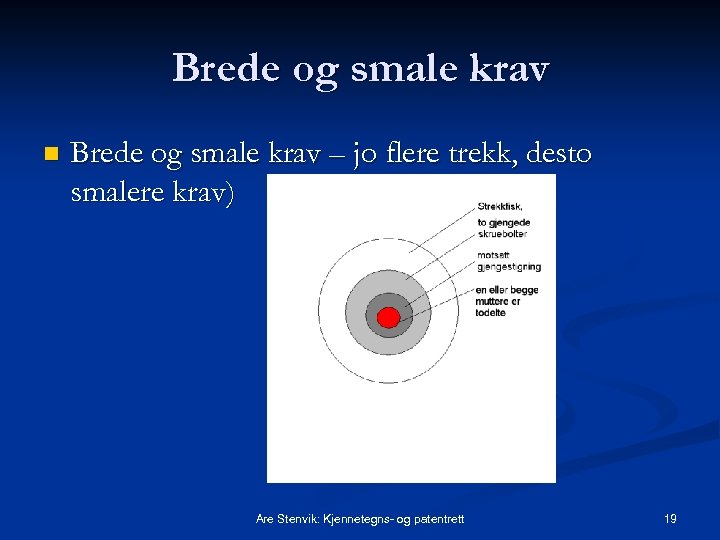 Brede og smale krav

Brede og smale krav – jo flere trekk, desto smalere krav)

Strekkfisk,

to gjengede skruebolter

motsatt gjengestigning

en eller begge muttere er todelte

Are Stenvik: Kjennetegns- og patentrett

19